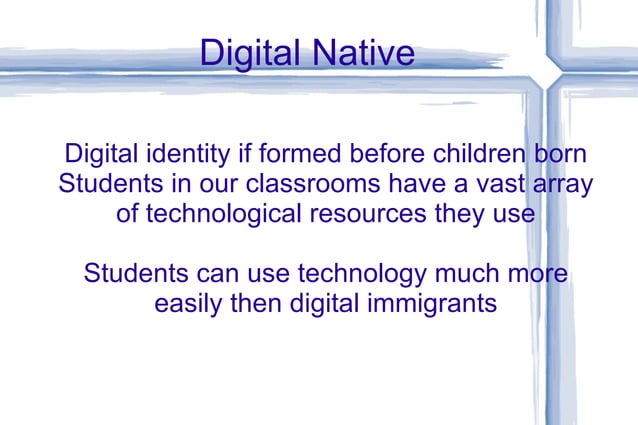 Digital Native

Digital identity if formed before children born
Students in our classrooms have a vast array of technological resources they use

Students can use technology much more easily then digital immigrants